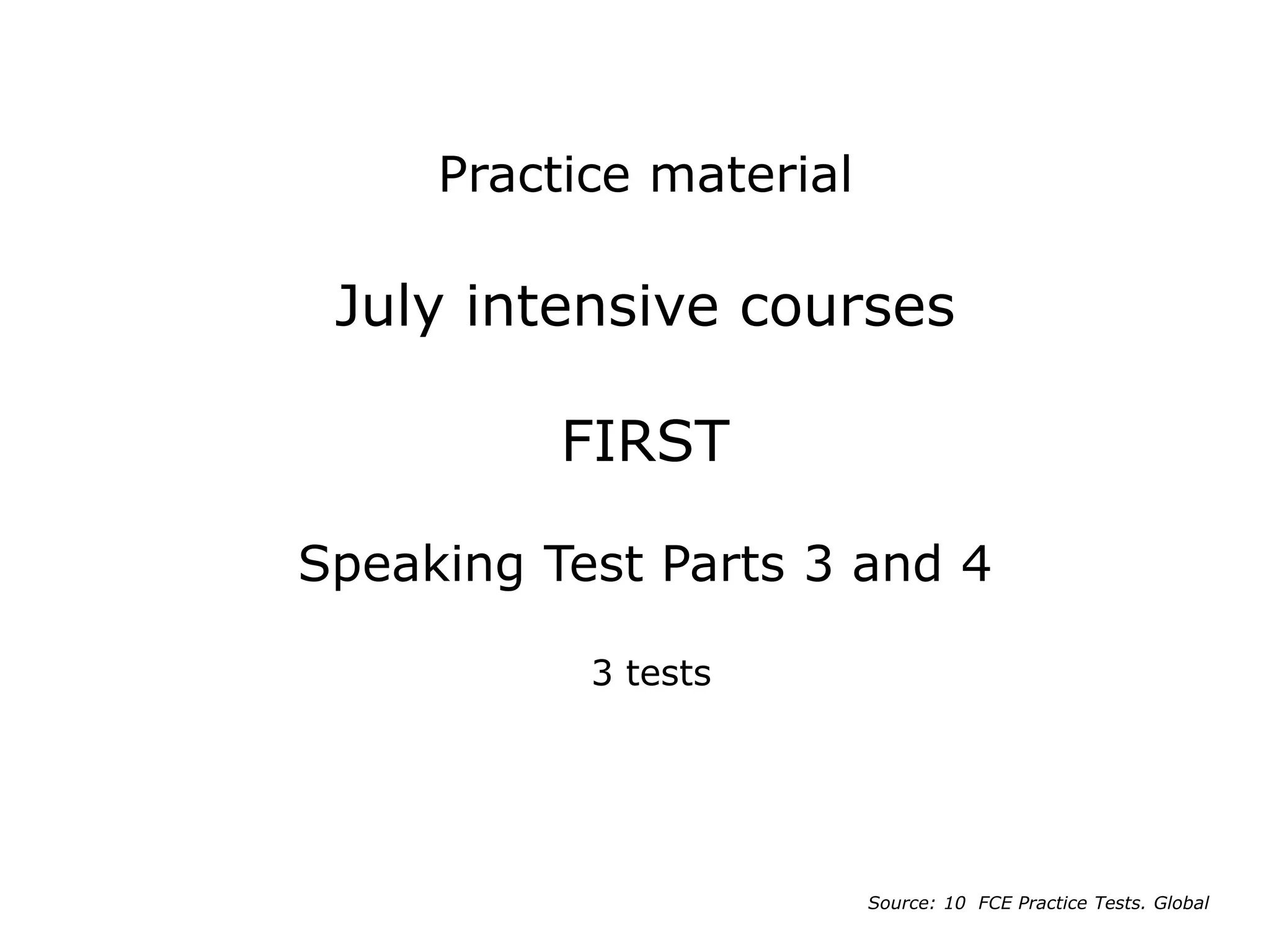 Practice material

July intensive courses

FIRST

Speaking Test Parts 3 and 4

3 tests

Source: 10 FCE Practice Tests. Global